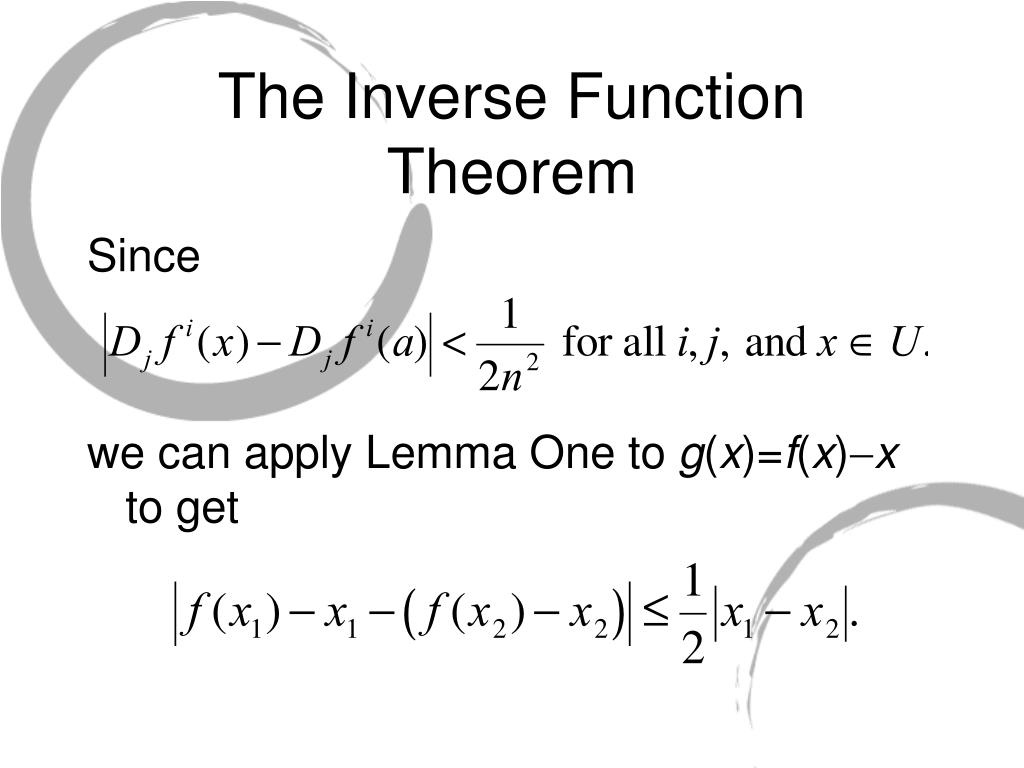 The Inverse Function Theorem

Since

$\left|D_j f^i(x) - D_j f^i(a)\right| < \frac{1}{2n^2}$ for all $i, j,$ and $x \in U.$

we can apply Lemma One to $g(x)=f(x)-x$ to get

$\left|f(x_1) - x_1 - \left(f(x_2) - x_2\right)\right| \le \frac{1}{2}\left|x_1 - x_2\right|.$